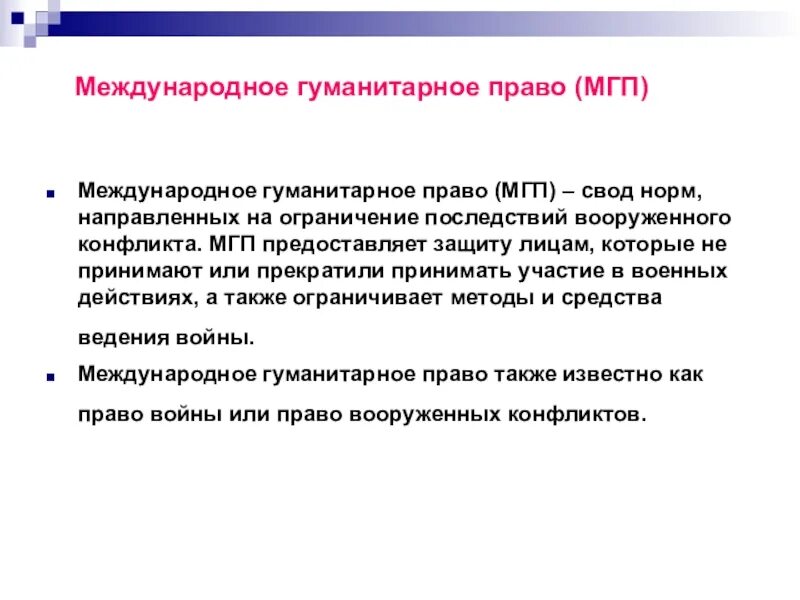 Международное гуманитарное право (МГП)

Международное гуманитарное право (МГП) – свод норм, направленных на ограничение последствий вооруженного конфликта. МГП предоставляет защиту лицам, которые не принимают или прекратили принимать участие в военных действиях, а также ограничивает методы и средства ведения войны.

Международное гуманитарное право также известно как право войны или право вооруженных конфликтов.